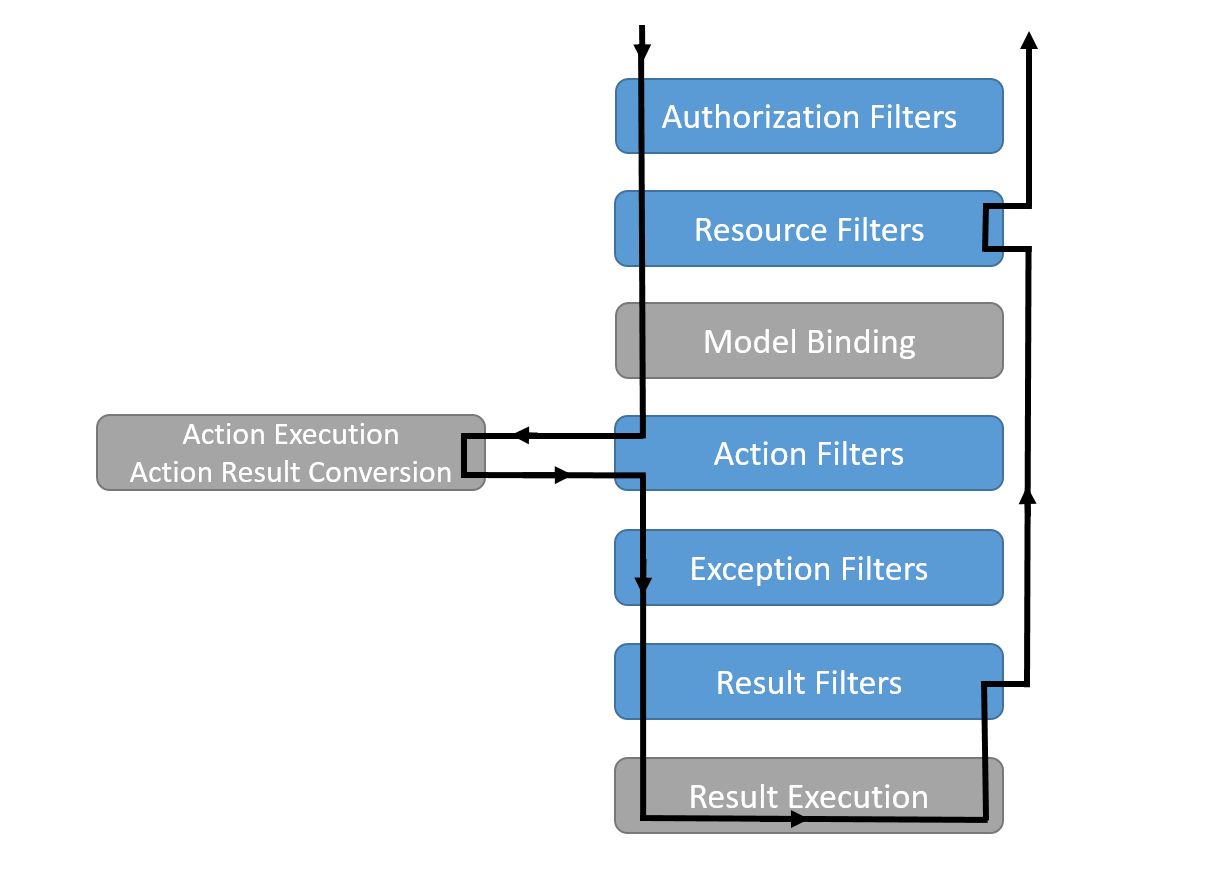 Authorization Filters

Resource Filters

Model Binding

Action Execution
Action Result Conversion

Action Filters

Exception Filters

Result Filters

Result Execution